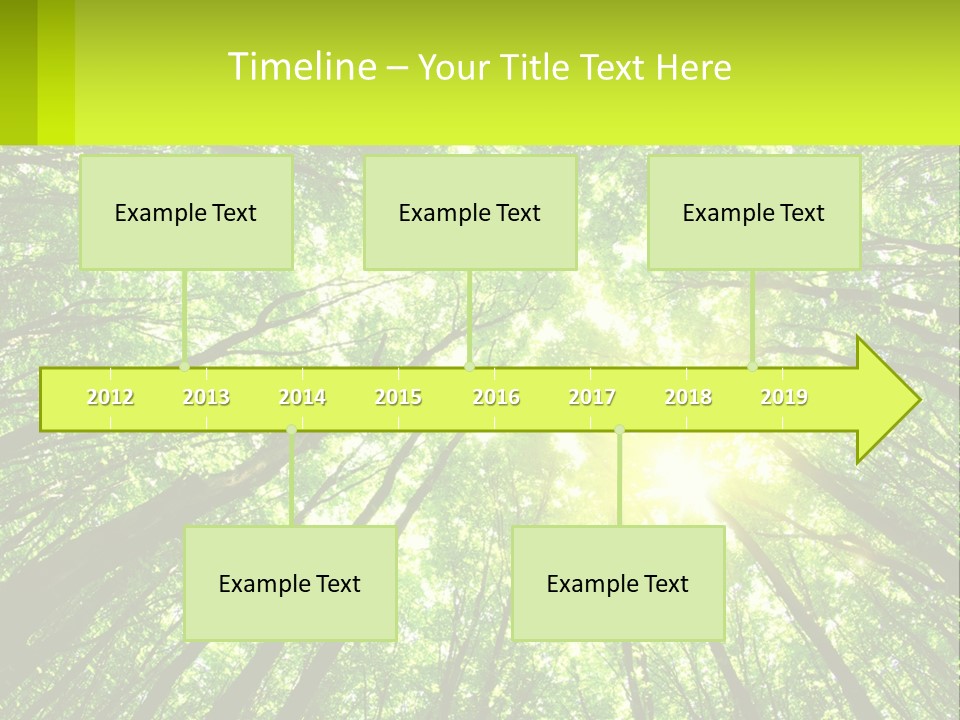 Timeline – Your Title Text Here

Example Text

Example Text

Example Text

2012 2013 2014 2015 2016 2017 2018 2019

Example Text

Example Text